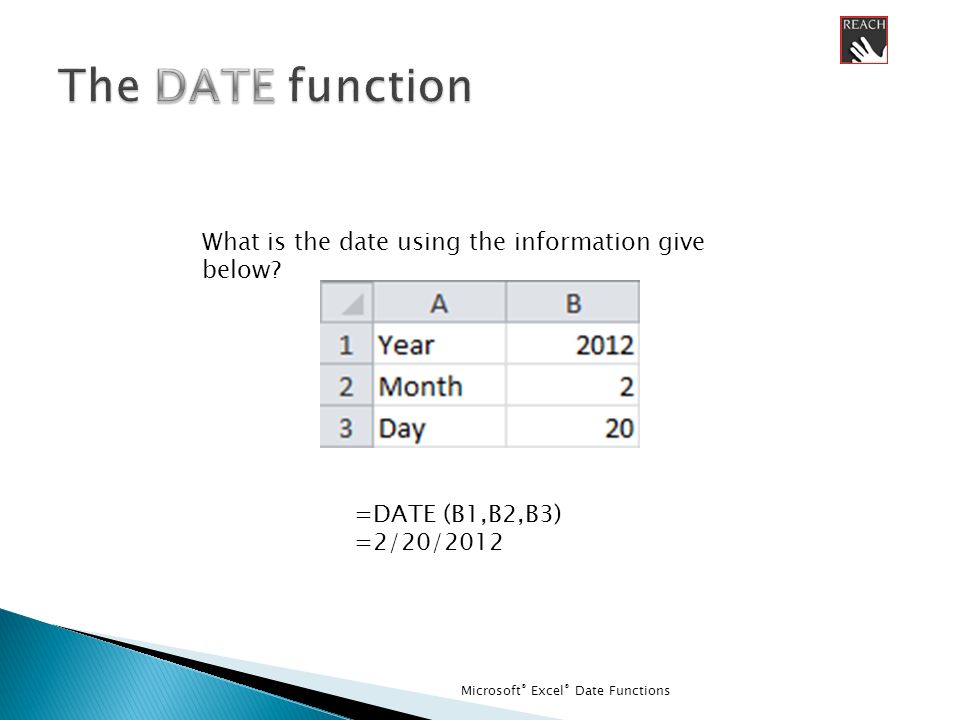 REACH

The DATE function

What is the date using the information give below?

| | A | B |
|---|---|---|
| 1 | Year | 2012 |
| 2 | Month | 2 |
| 3 | Day | 20 |

=DATE (B1,B2,B3)
=2/20/2012

Microsoft® Excel® Date Functions